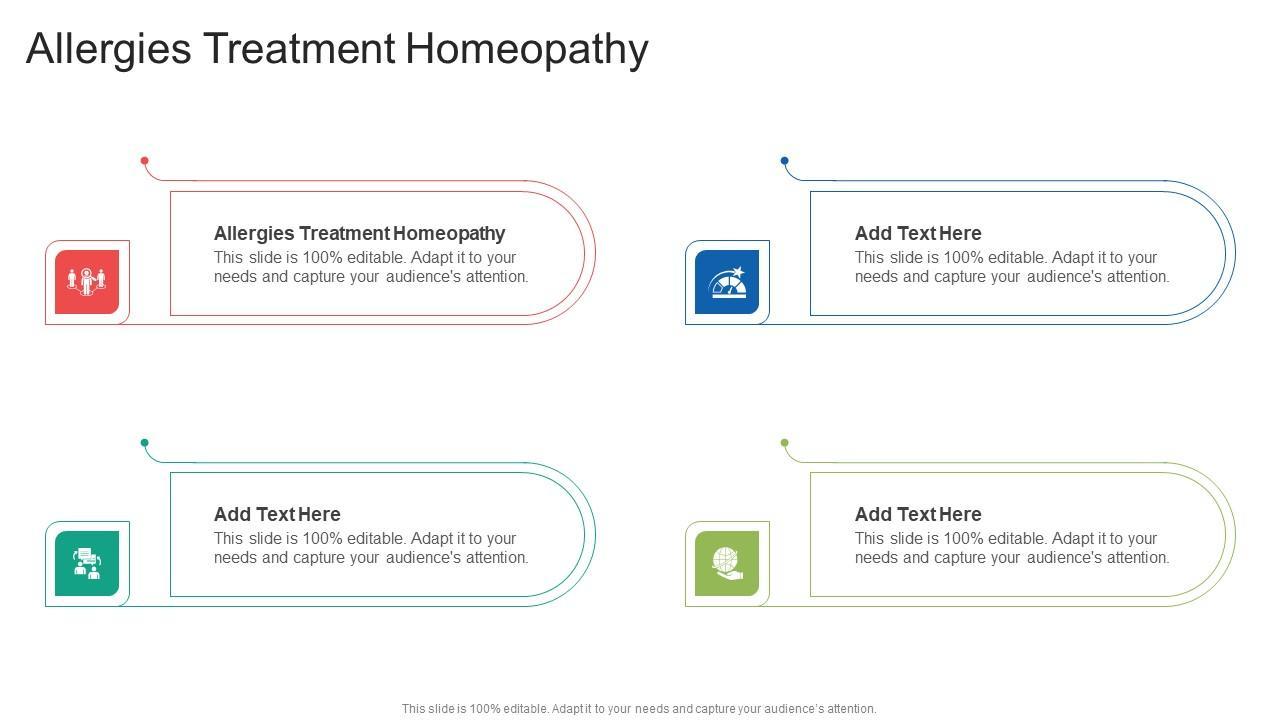 Allergies Treatment Homeopathy

Allergies Treatment Homeopathy
This slide is 100% editable. Adapt it to your needs and capture your audience's attention.

Add Text Here
This slide is 100% editable. Adapt it to your needs and capture your audience's attention.

Add Text Here
This slide is 100% editable. Adapt it to your needs and capture your audience's attention.

Add Text Here
This slide is 100% editable. Adapt it to your needs and capture your audience's attention.

This slide is 100% editable. Adapt it to your needs and capture your audience's attention.